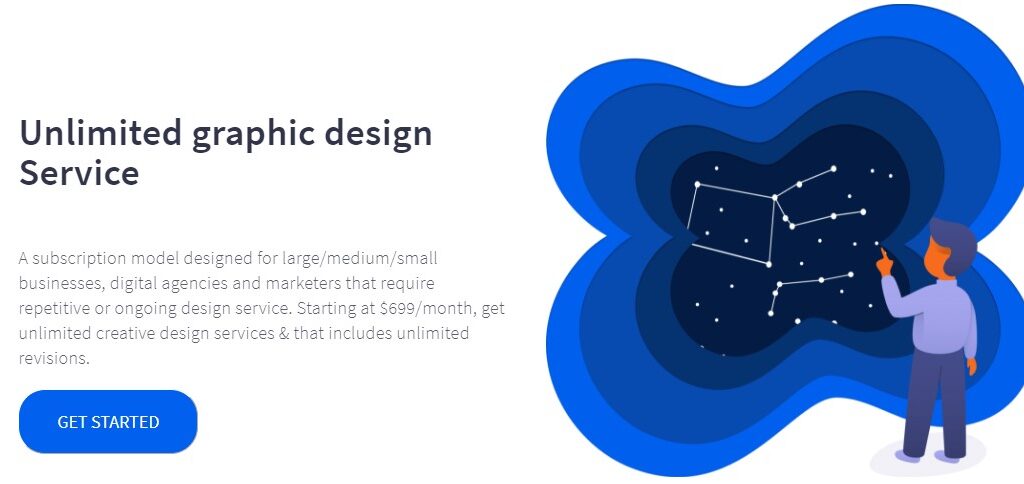 Unlimited graphic design Service

A subscription model designed for large/medium/small businesses, digital agencies and marketers that require repetitive or ongoing design service. Starting at $699/month, get unlimited creative design services & that includes unlimited revisions.

GET STARTED